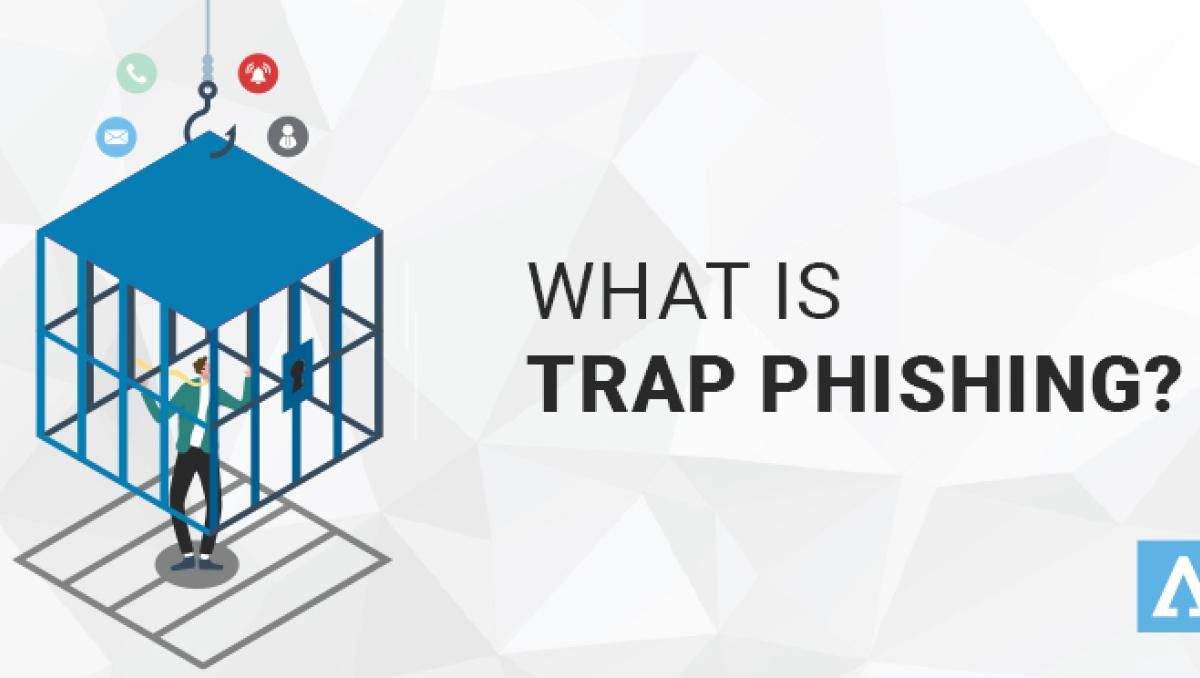 WHAT IS
TRAP PHISHING?